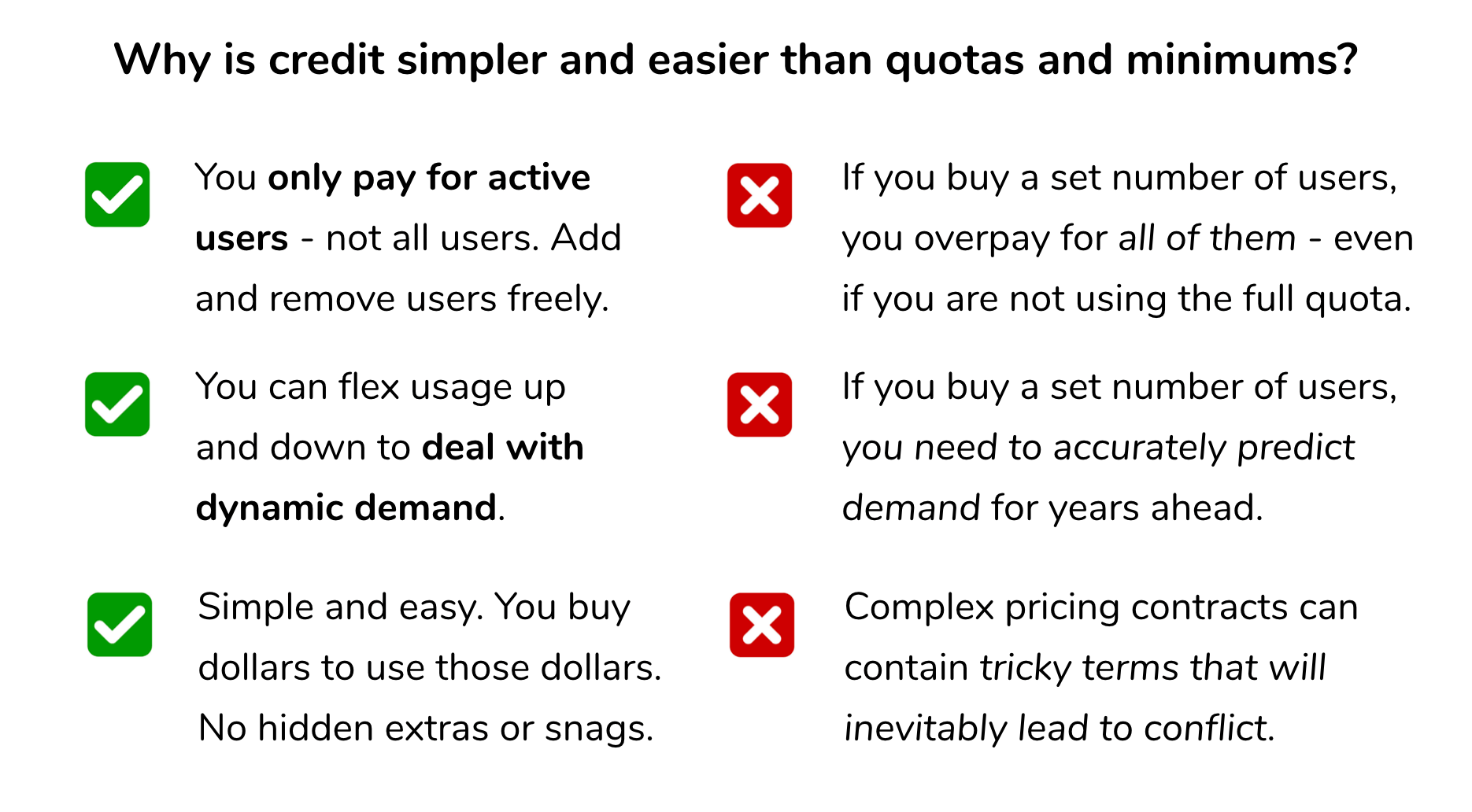 Why is credit simpler and easier than quotas and minimums?

You only pay for active users - not all users. Add and remove users freely.

You can flex usage up and down to deal with dynamic demand.

Simple and easy. You buy dollars to use those dollars. No hidden extras or snags.

If you buy a set number of users, you overpay for all of them - even if you are not using the full quota.

If you buy a set number of users, you need to accurately predict demand for years ahead.

Complex pricing contracts can contain tricky terms that will inevitably lead to conflict.